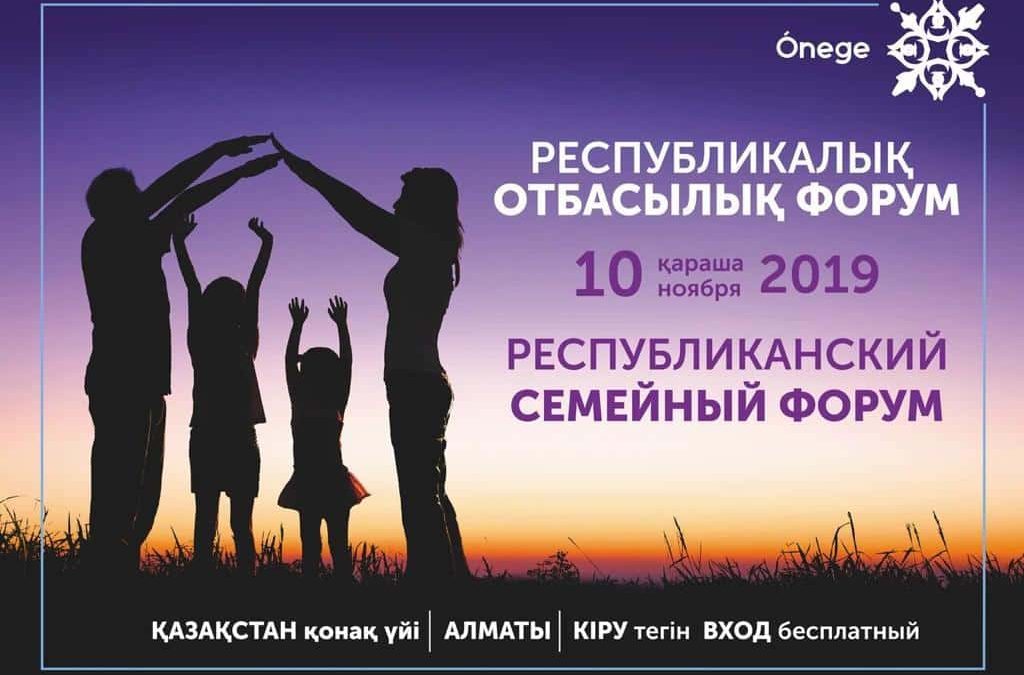 Ónege

РЕСПУБЛИКАЛЫҚ ОТБАСЫЛЫҚ ФОРУМ

10 қараша ноября 2019

РЕСПУБЛИКАНСКИЙ СЕМЕЙНЫЙ ФОРУМ

ҚАЗАҚСТАН қонақ үйі | АЛМАТЫ | КІРУ тегін ВХОД бесплатный